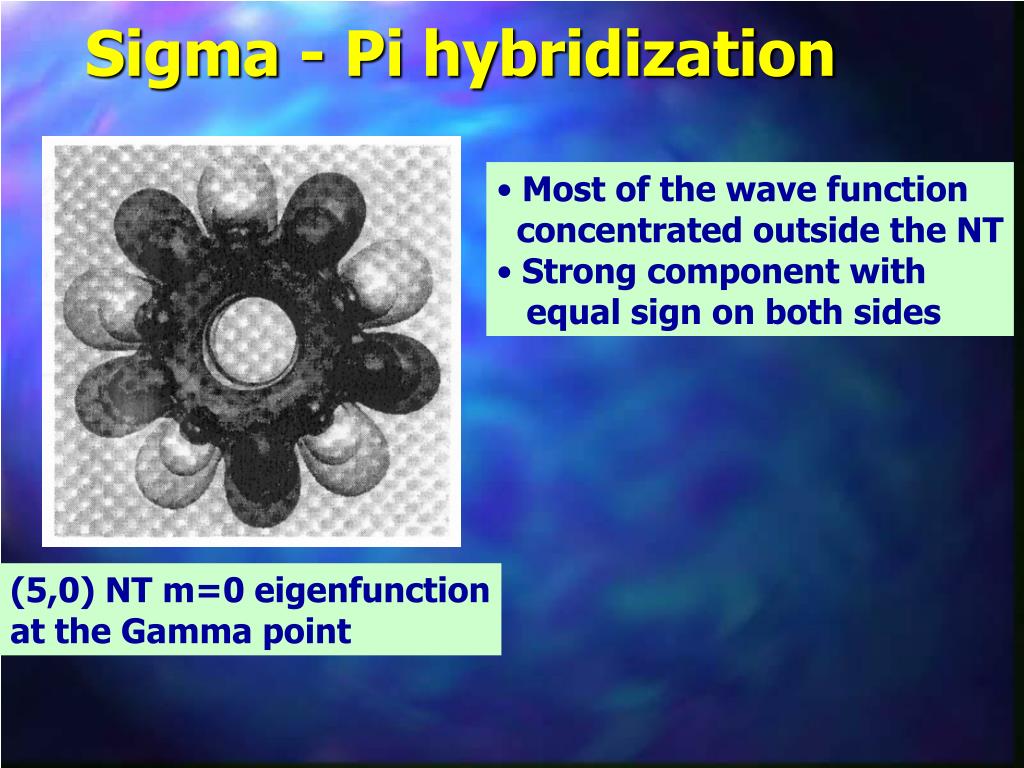 Sigma - Pi hybridization

• Most of the wave function concentrated outside the NT
• Strong component with equal sign on both sides

(5,0) NT m=0 eigenfunction at the Gamma point